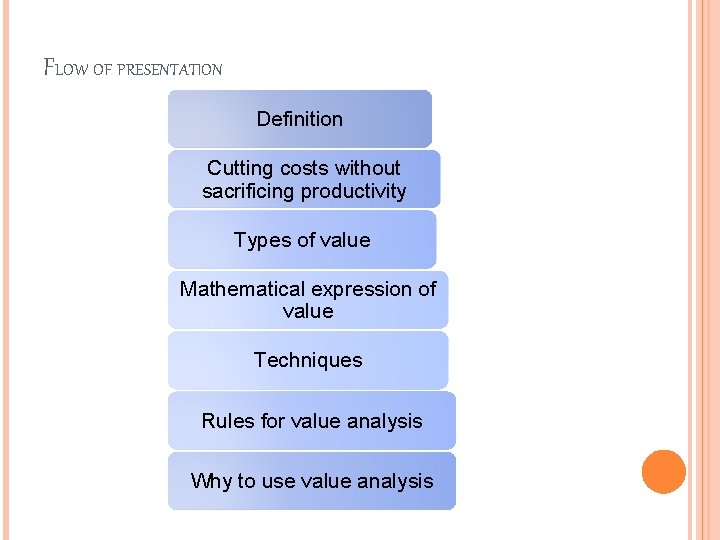 FLOW OF PRESENTATION

Definition

Cutting costs without sacrificing productivity

Types of value

Mathematical expression of value

Techniques

Rules for value analysis

Why to use value analysis